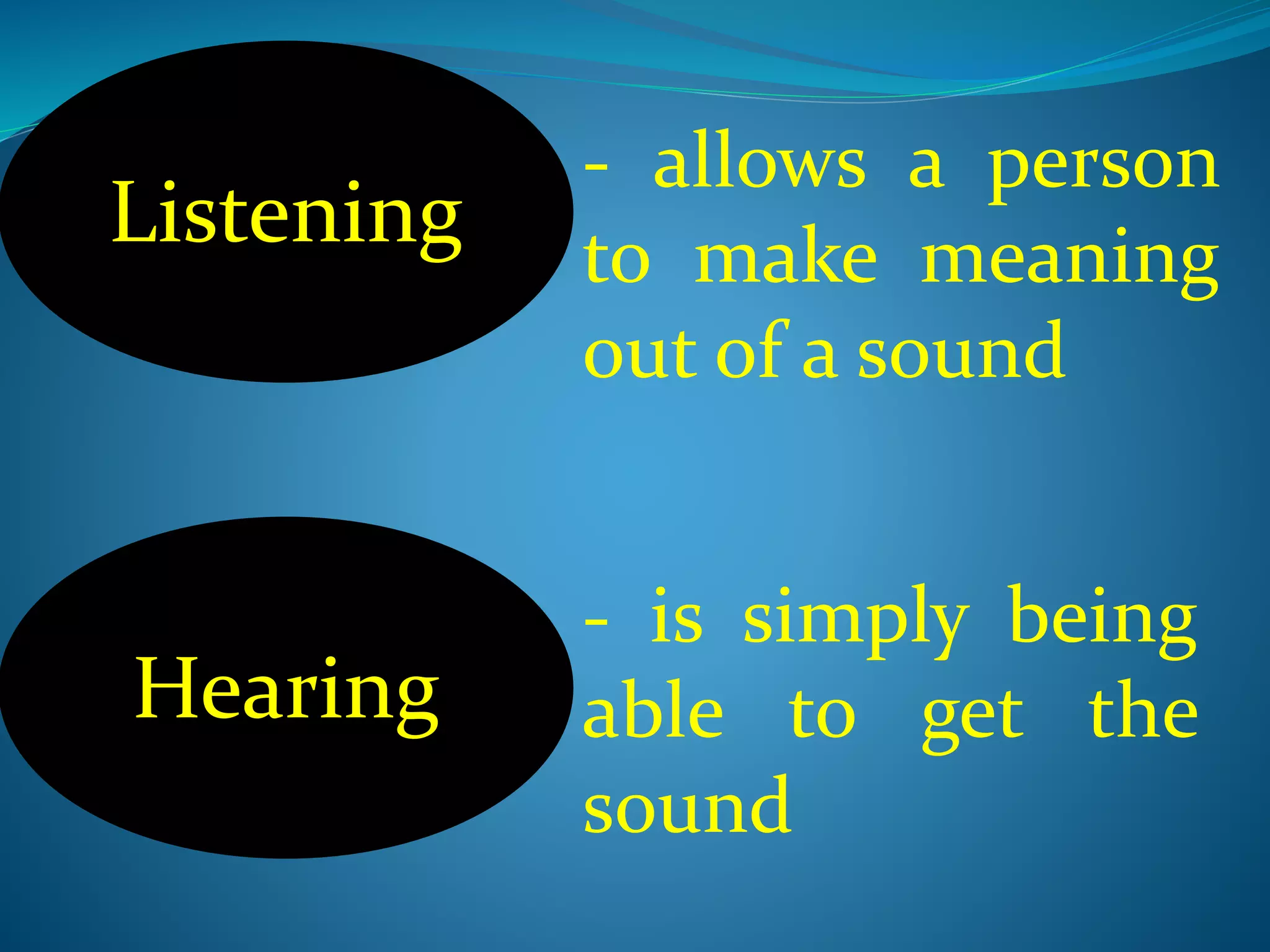 Listening

- allows a person to make meaning out of a sound

Hearing

- is simply being able to get the sound